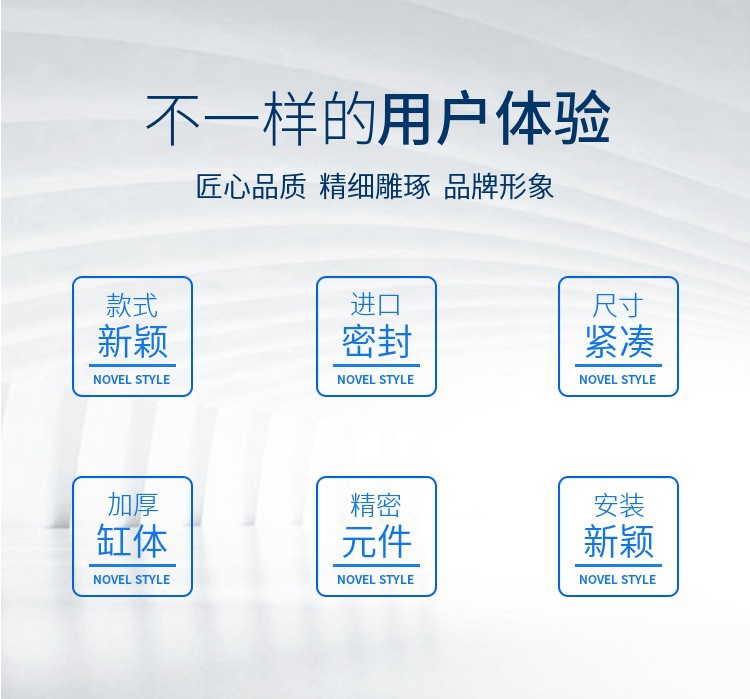 不一样的用户体验

匠心品质 精细雕琢 品牌形象

款式
新颖
NOVEL STYLE

进口
密封
NOVEL STYLE

尺寸
紧凑
NOVEL STYLE

加厚
缸体
NOVEL STYLE

精密
元件
NOVEL STYLE

安装
新颖
NOVEL STYLE